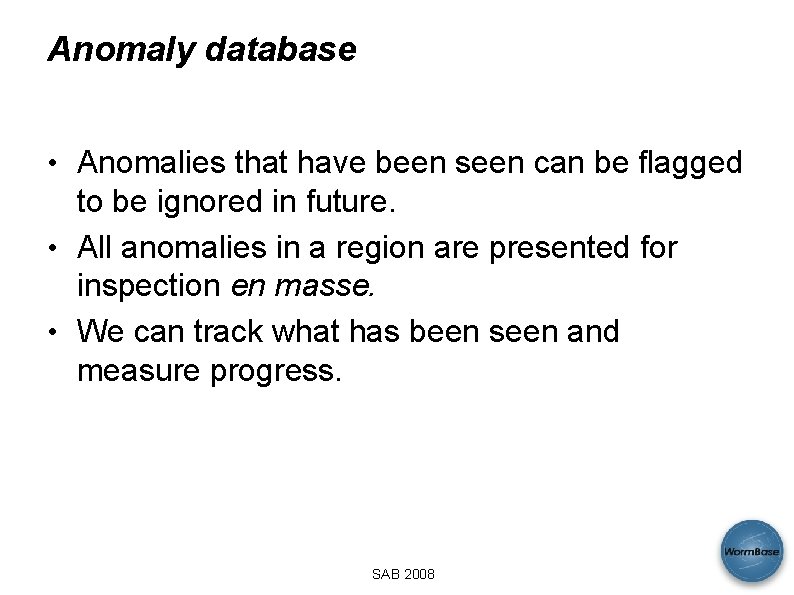 Anomaly database

• Anomalies that have been seen can be flagged to be ignored in future.

• All anomalies in a region are presented for inspection en masse.

• We can track what has been seen and measure progress.

SAB 2008

WormBase